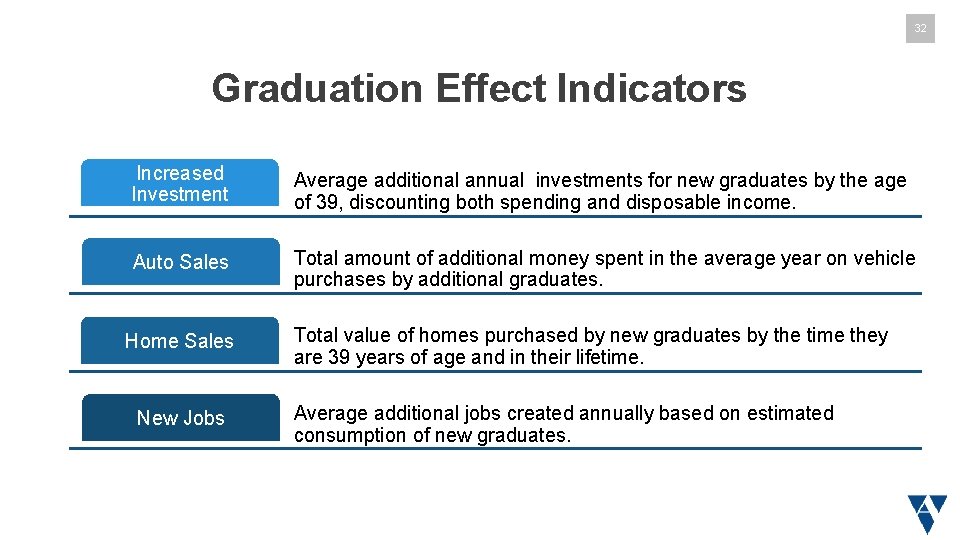 32

Graduation Effect Indicators

Increased Investment

Average additional annual investments for new graduates by the age of 39, discounting both spending and disposable income.

Auto Sales

Total amount of additional money spent in the average year on vehicle purchases by additional graduates.

Home Sales

Total value of homes purchased by new graduates by the time they are 39 years of age and in their lifetime.

New Jobs

Average additional jobs created annually based on estimated consumption of new graduates.